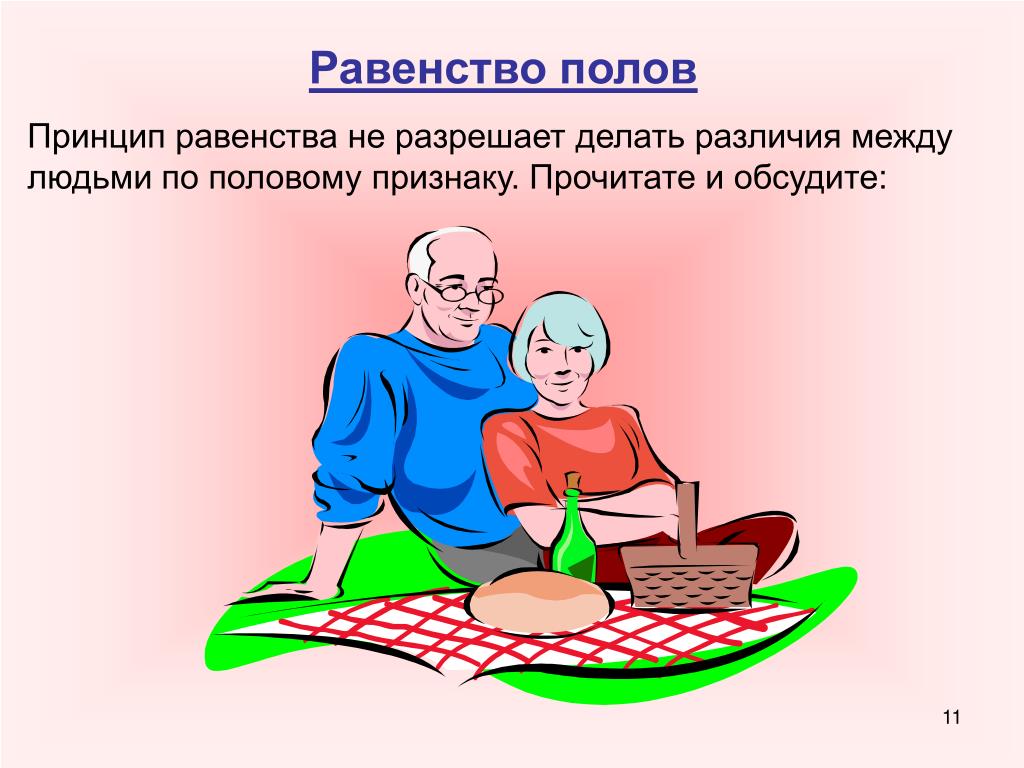 Равенство полов

Принцип равенства не разрешает делать различия между людьми по половому признаку. Прочитате и обсудите:

11